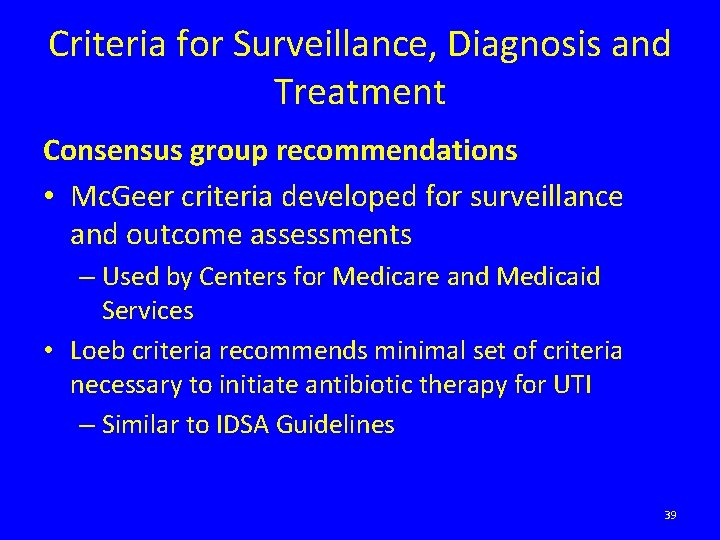 Criteria for Surveillance, Diagnosis and Treatment

Consensus group recommendations

• McGeer criteria developed for surveillance and outcome assessments
– Used by Centers for Medicare and Medicaid Services

• Loeb criteria recommends minimal set of criteria necessary to initiate antibiotic therapy for UTI
– Similar to IDSA Guidelines

39